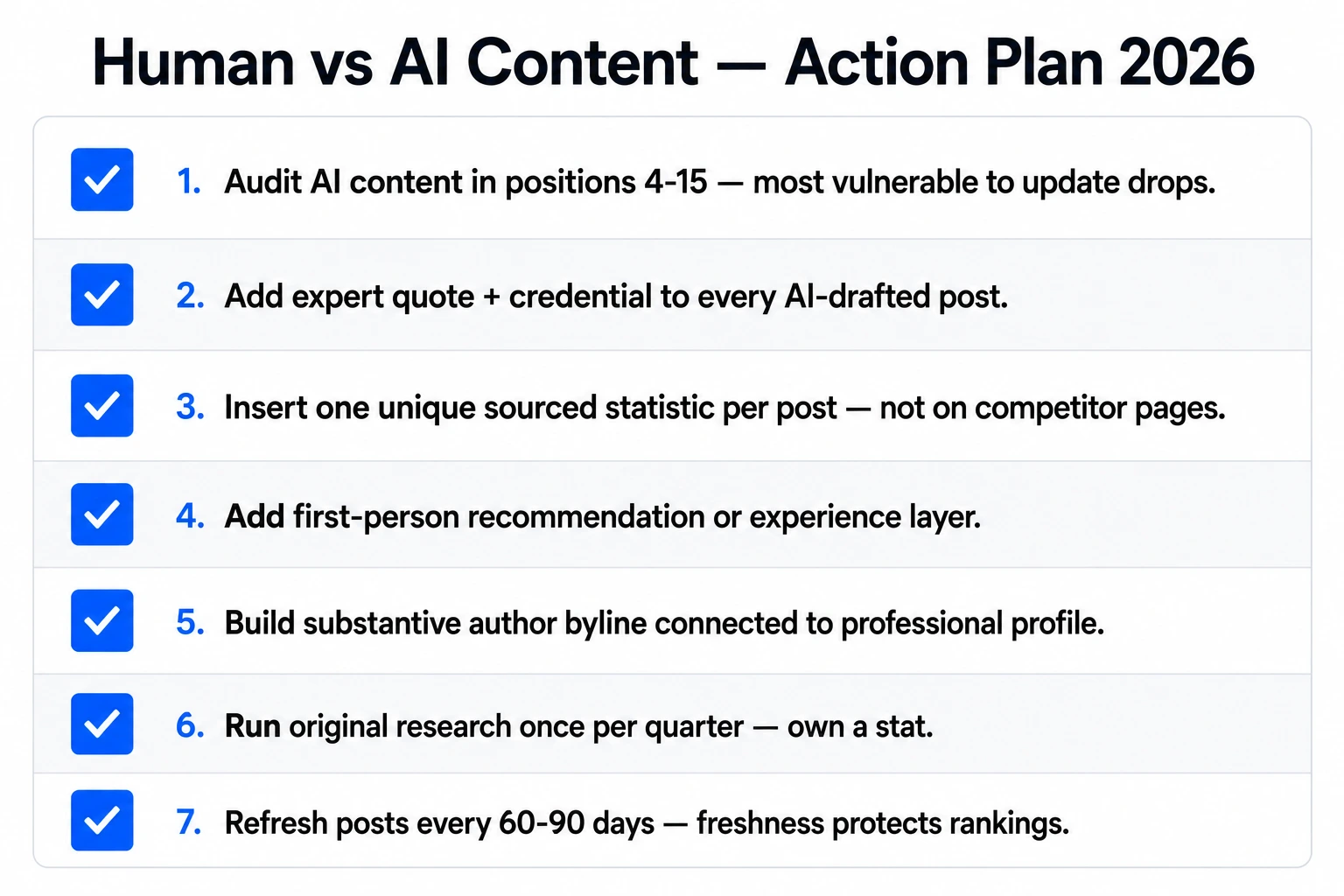 Human vs AI Content — Action Plan 2026

1. Audit AI content in positions 4-15 — most vulnerable to update drops.

2. Add expert quote + credential to every AI-drafted post.

3. Insert one unique sourced statistic per post — not on competitor pages.

4. Add first-person recommendation or experience layer.

5. Build substantive author byline connected to professional profile.

6. Run original research once per quarter — own a stat.

7. Refresh posts every 60-90 days — freshness protects rankings.